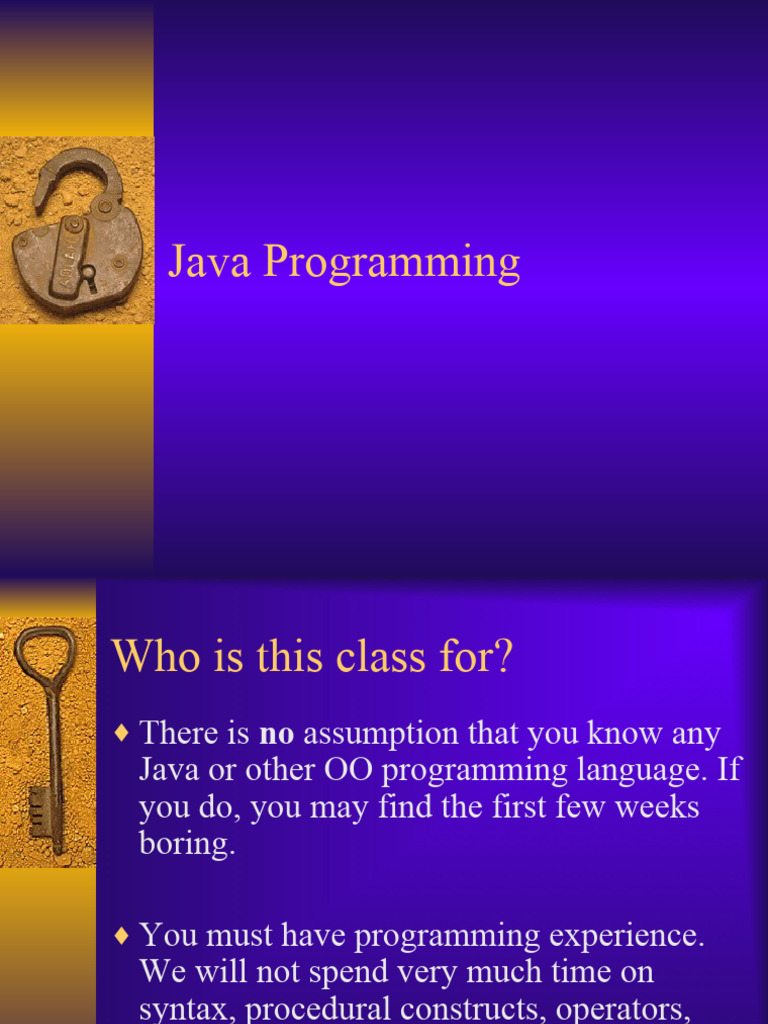 Java Programming

Who is this class for?

♦ There is no assumption that you know any Java or other OO programming language. If you do, you may find the first few weeks boring.

♦ You must have programming experience. We will not spend very much time on syntax, procedural constructs, operators,